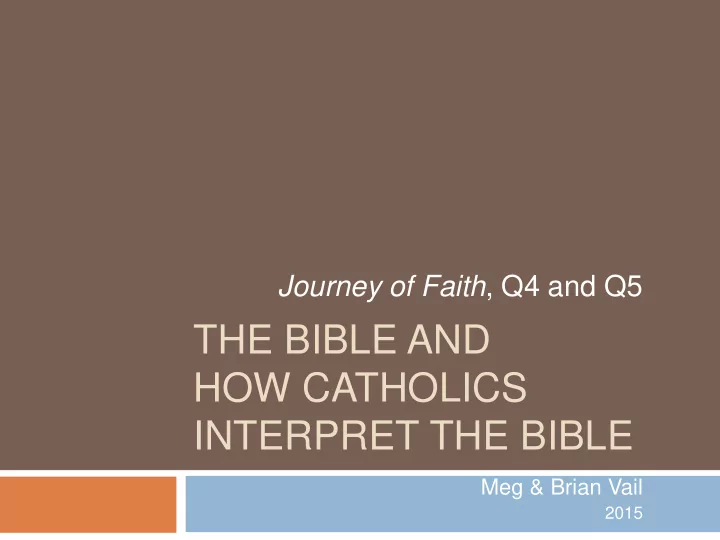 Journey of Faith, Q4 and Q5

THE BIBLE AND HOW CATHOLICS INTERPRET THE BIBLE

Meg & Brian Vail
2015